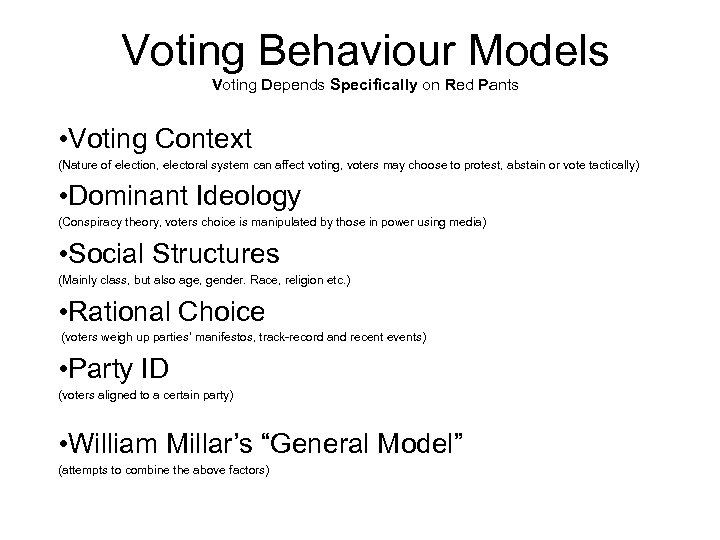 Voting Behaviour Models
Voting Depends Specifically on Red Pants

•Voting Context
(Nature of election, electoral system can affect voting, voters may choose to protest, abstain or vote tactically)

•Dominant Ideology
(Conspiracy theory, voters choice is manipulated by those in power using media)

•Social Structures
(Mainly class, but also age, gender. Race, religion etc.)

•Rational Choice
(voters weigh up parties' manifestos, track-record and recent events)

•Party ID
(voters aligned to a certain party)

•William Millar's "General Model"
(attempts to combine the above factors)